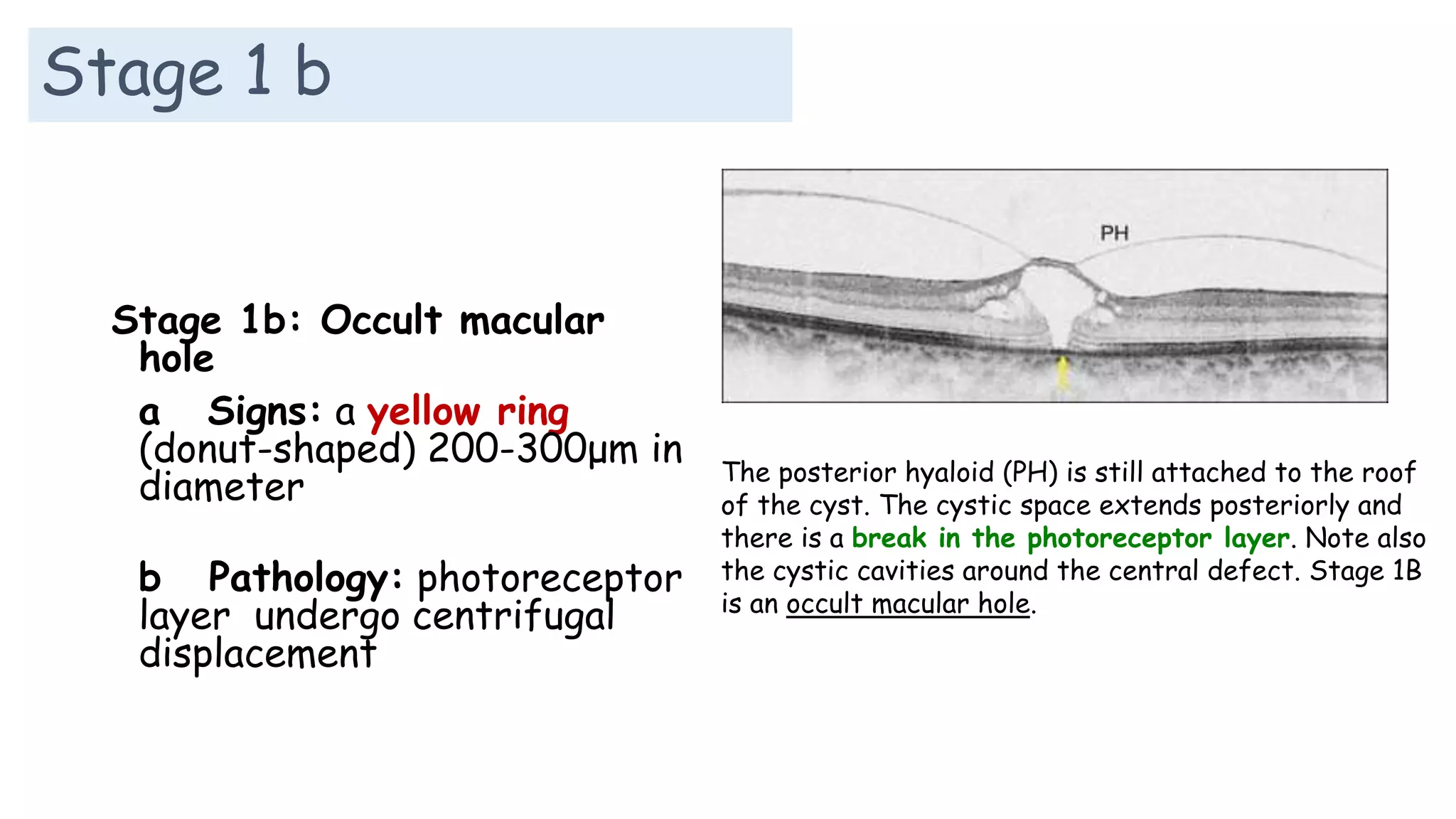 Stage 1 b

Stage 1b: Occult macular hole

a Signs: a yellow ring (donut-shaped) 200-300μm in diameter

b Pathology: photoreceptor layer undergo centrifugal displacement

PH

The posterior hyaloid (PH) is still attached to the roof of the cyst. The cystic space extends posteriorly and there is a break in the photoreceptor layer. Note also the cystic cavities around the central defect. Stage 1B is an occult macular hole.